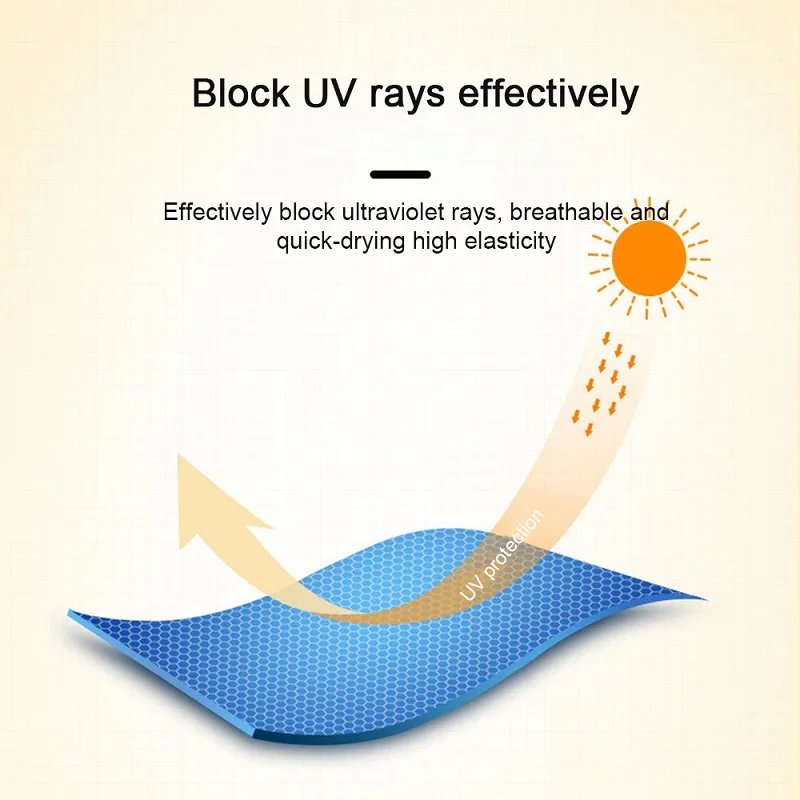 Block UV rays effectively

Effectively block ultraviolet rays, breathable and quick-drying high elasticity

UV protection